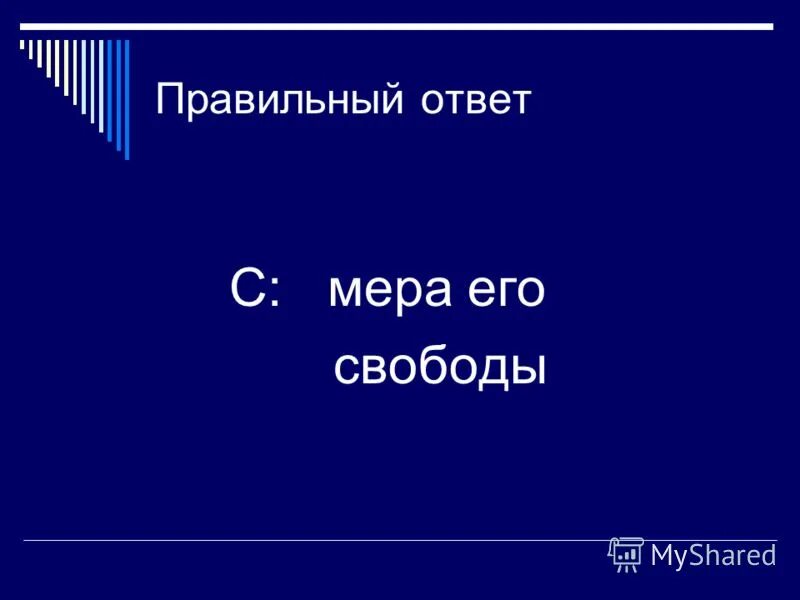 Правильный ответ

С: мера его свободы

MyShared